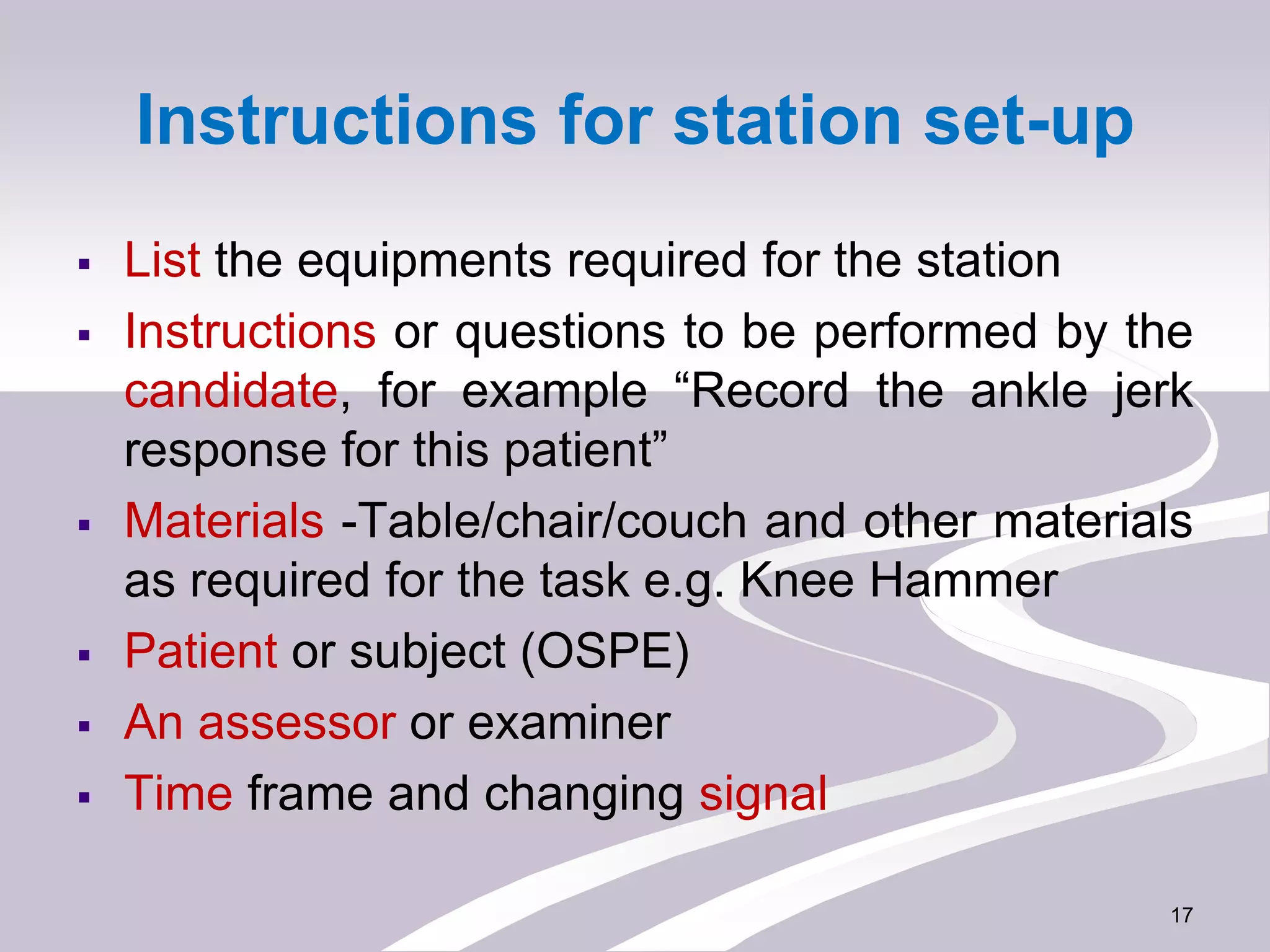 Instructions for station set-up

▪ List the equipments required for the station
▪ Instructions or questions to be performed by the candidate, for example “Record the ankle jerk response for this patient”
▪ Materials -Table/chair/couch and other materials as required for the task e.g. Knee Hammer
▪ Patient or subject (OSPE)
▪ An assessor or examiner
▪ Time frame and changing signal

17